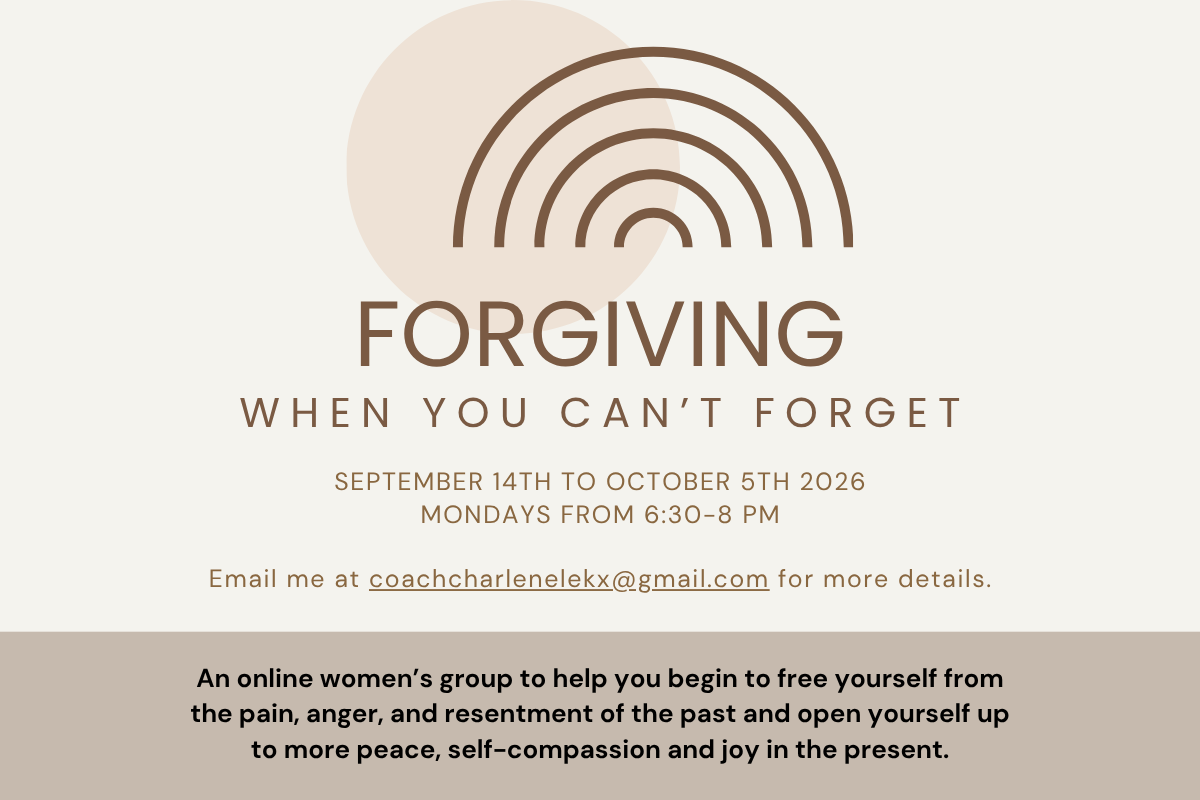 FORGIVING
WHEN YOU CAN'T FORGET

SEPTEMBER 14TH TO OCTOBER 5TH 2026
MONDAYS FROM 6:30-8 PM

Email me at coachcharlenelekx@gmail.com for more details.

An online women's group to help you begin to free yourself from the pain, anger, and resentment of the past and open yourself up to more peace, self-compassion and joy in the present.